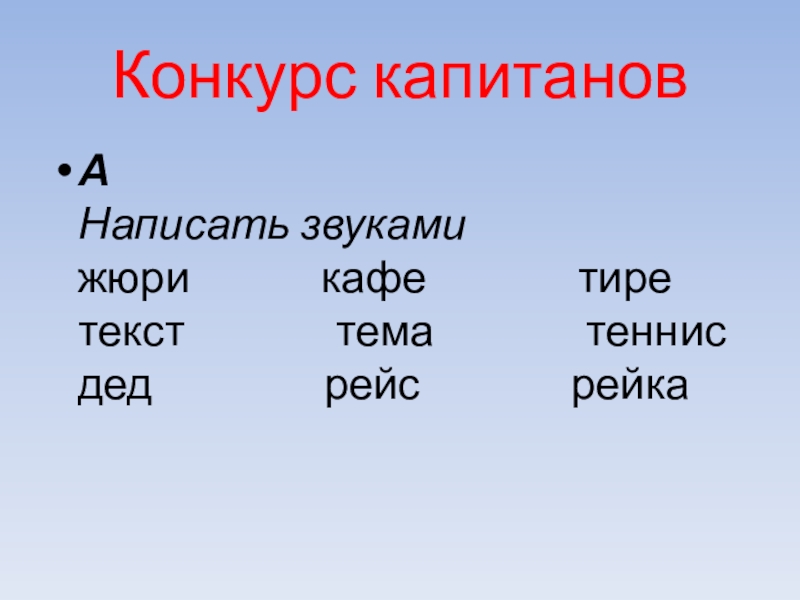 Конкурс капитанов

• А
Написать звуками
жюри кафе тире
текст тема теннис
дед рейс рейка